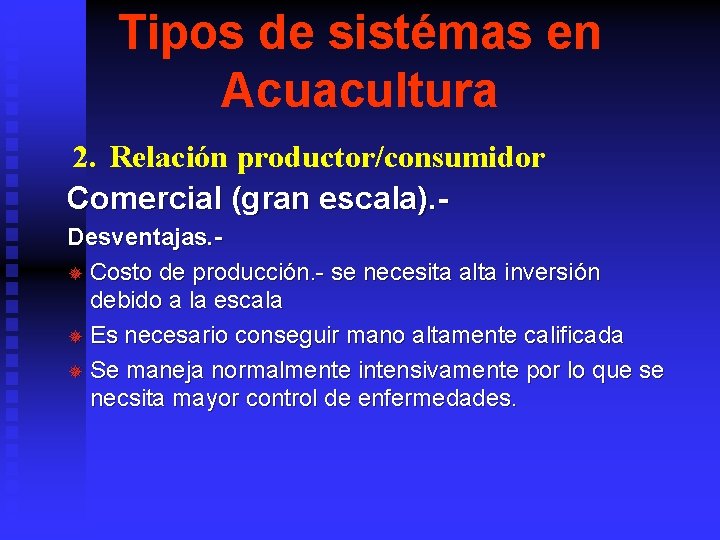 Tipos de sistémas en Acuacultura

2. Relación productor/consumidor

Comercial (gran escala).-

Desventajas.-

Costo de producción.- se necesita alta inversión debido a la escala

Es necesario conseguir mano altamente calificada

Se maneja normalmente intensivamente por lo que se necsita mayor control de enfermedades.